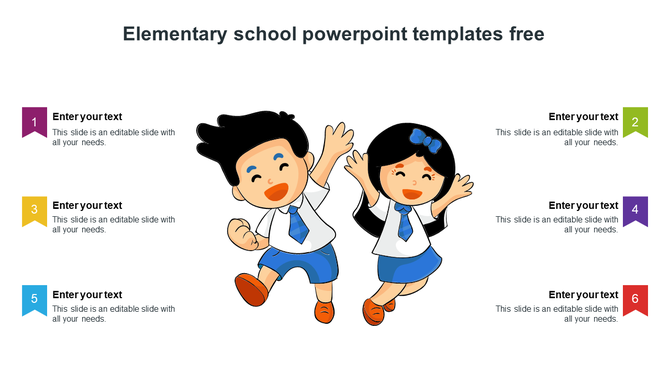 Elementary school powerpoint templates free

1
Enter your text
This slide is an editable slide with all your needs.

3
Enter your text
This slide is an editable slide with all your needs.

5
Enter your text
This slide is an editable slide with all your needs.

Enter your text
This slide is an editable slide with all your needs.
2

Enter your text
This slide is an editable slide with all your needs.
4

Enter your text
This slide is an editable slide with all your needs.
6